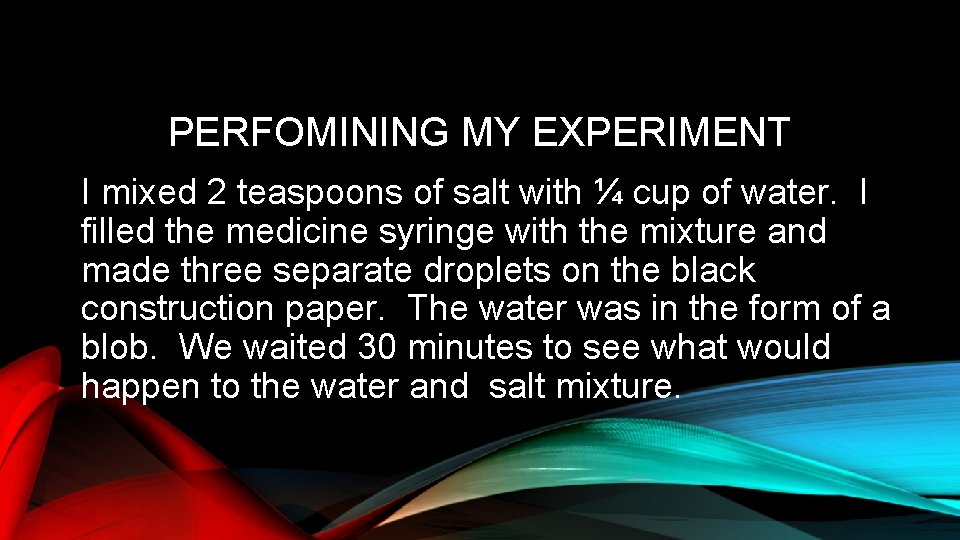 PERFOMINING MY EXPERIMENT

I mixed 2 teaspoons of salt with ¼ cup of water. I filled the medicine syringe with the mixture and made three separate droplets on the black construction paper. The water was in the form of a blob. We waited 30 minutes to see what would happen to the water and salt mixture.